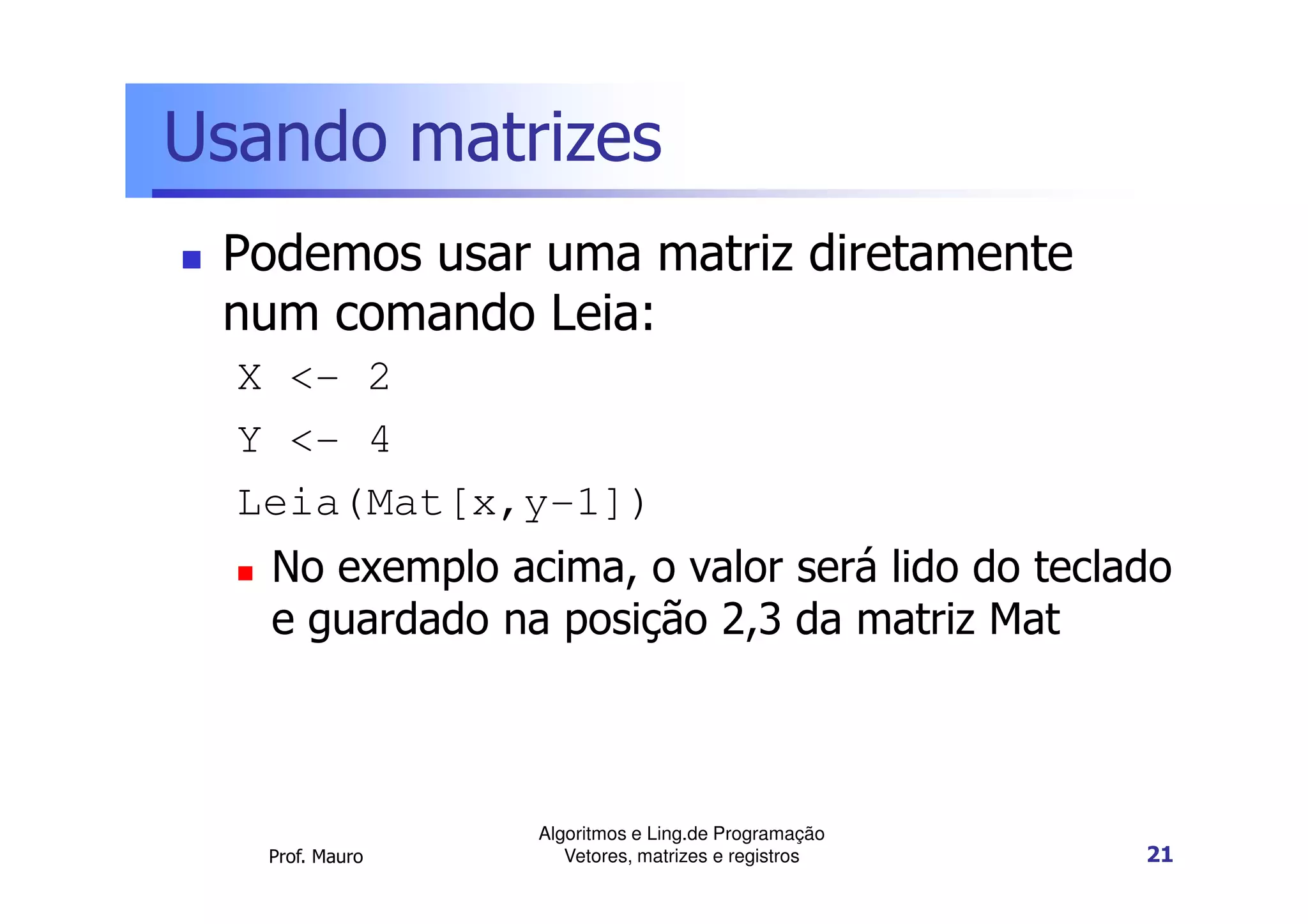 Usando matrizes

Podemos usar uma matriz diretamente num comando Leia:

X <- 2

Y <- 4

Leia(Mat[x,y-1])

No exemplo acima, o valor será lido do teclado e guardado na posição 2,3 da matriz Mat

Prof. Mauro

Algoritmos e Ling.de Programação
Vetores, matrizes e registros

21